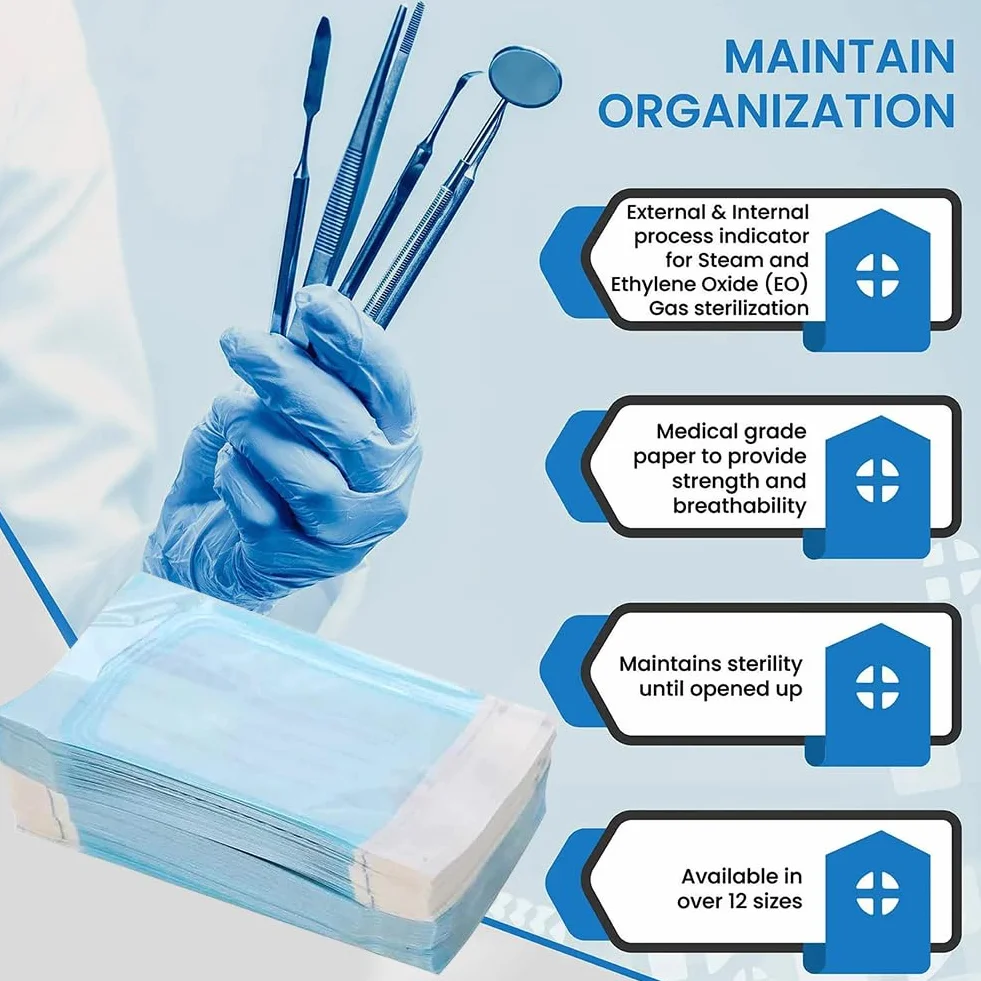 MAINTAIN ORGANIZATION

External & Internal process indicator for Steam and Ethylene Oxide (EO) Gas sterilization

Medical grade paper to provide strength and breathability

Maintains sterility until opened up

Available in over 12 sizes